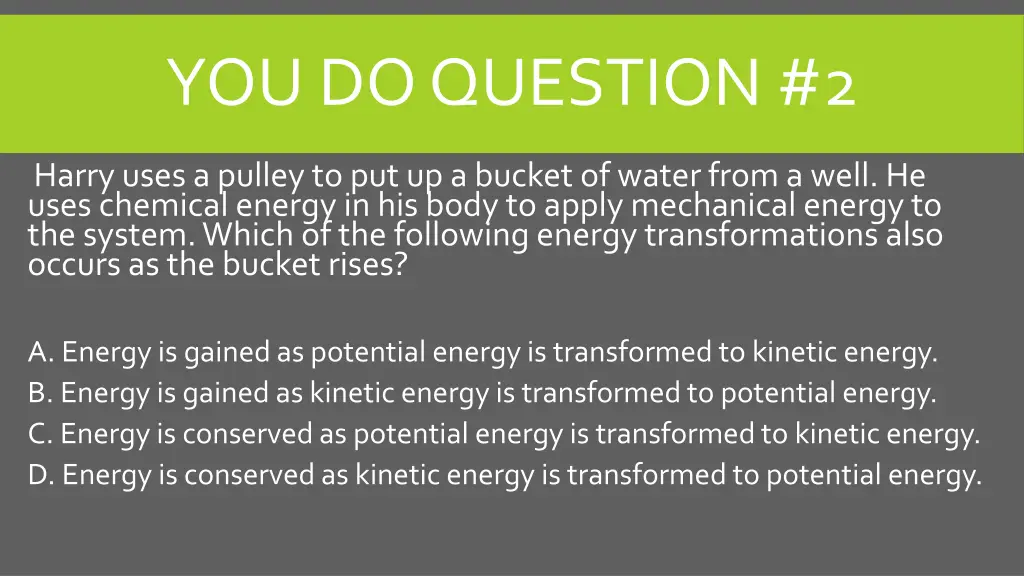 YOU DO QUESTION #2

Harry uses a pulley to put up a bucket of water from a well. He uses chemical energy in his body to apply mechanical energy to the system. Which of the following energy transformations also occurs as the bucket rises?

A. Energy is gained as potential energy is transformed to kinetic energy.
B. Energy is gained as kinetic energy is transformed to potential energy.
C. Energy is conserved as potential energy is transformed to kinetic energy.
D. Energy is conserved as kinetic energy is transformed to potential energy.